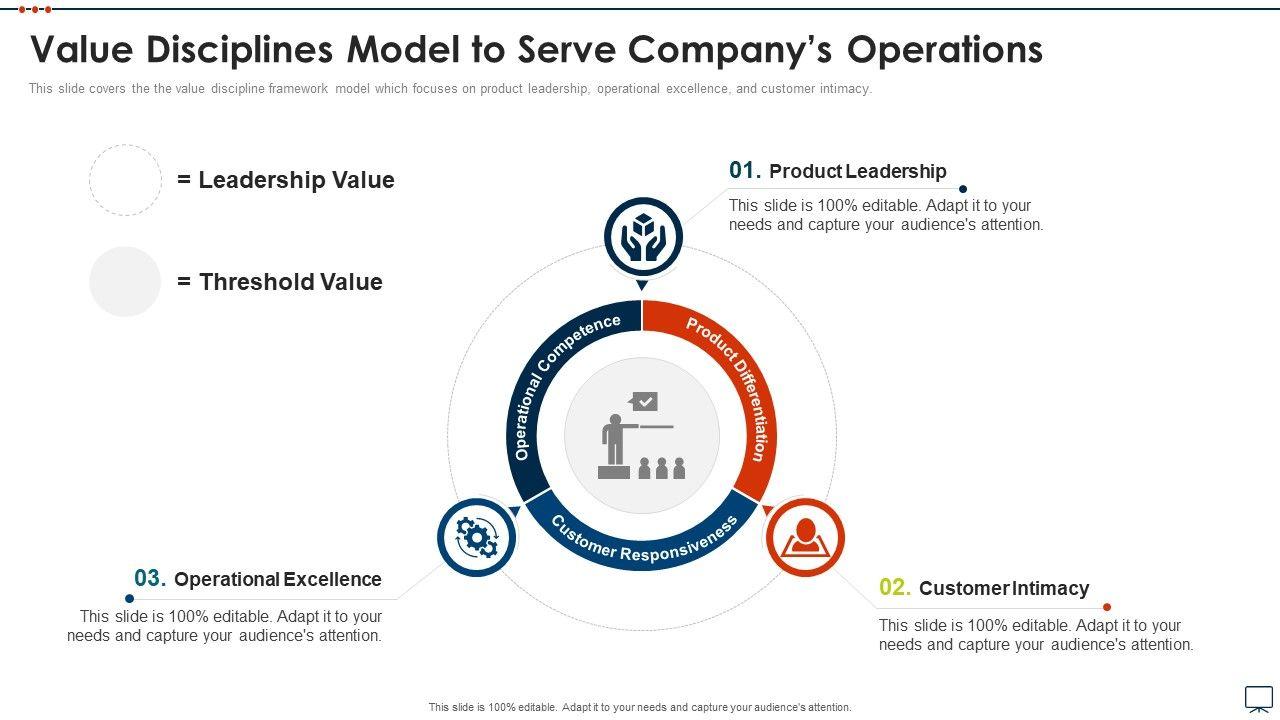 Value Disciplines Model to Serve Company's Operations

This slide covers the the value discipline framework model which focuses on product leadership, operational excellence, and customer intimacy.

= Leadership Value

= Threshold Value

01. Product Leadership

This slide is 100% editable. Adapt it to your needs and capture your audience's attention.

Operational Competence

Product Differentiation

Customer Responsiveness

03. Operational Excellence

This slide is 100% editable. Adapt it to your needs and capture your audience's attention.

02. Customer Intimacy

This slide is 100% editable. Adapt it to your needs and capture your audience's attention.

This slide is 100% editable. Adapt it to your needs and capture your audience's attention.